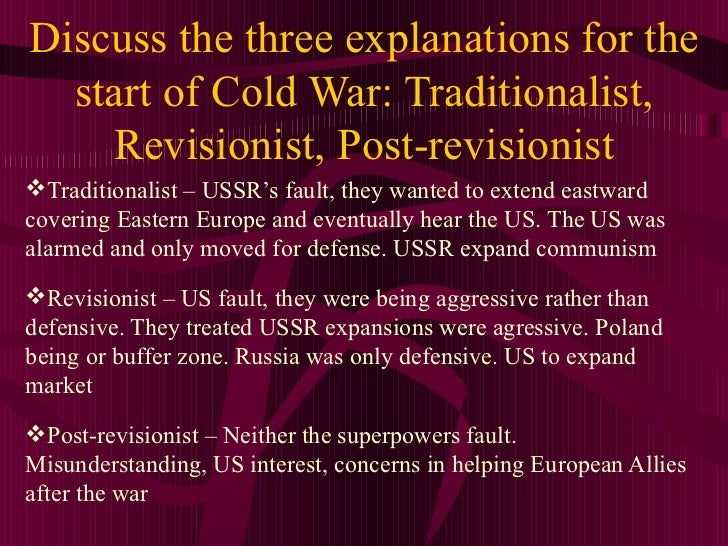 Discuss the three explanations for the start of Cold War: Traditionalist, Revisionist, Post-revisionist

❖Traditionalist – USSR's fault, they wanted to extend eastward covering Eastern Europe and eventually hear the US. The US was alarmed and only moved for defense. USSR expand communism

❖Revisionist – US fault, they were being aggressive rather than defensive. They treated USSR expansions were agressive. Poland being or buffer zone. Russia was only defensive. US to expand market

❖Post-revisionist – Neither the superpowers fault. Misunderstanding, US interest, concerns in helping European Allies after the war